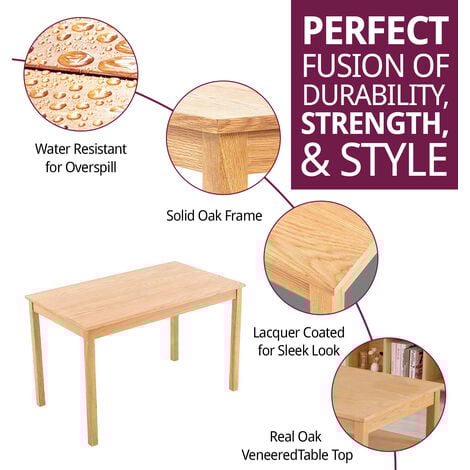 PERFECT FUSION OF DURABILITY, STRENGTH, & STYLE

Water Resistant for Overspill

Solid Oak Frame

Lacquer Coated for Sleek Look

Real Oak VeneeredTable Top